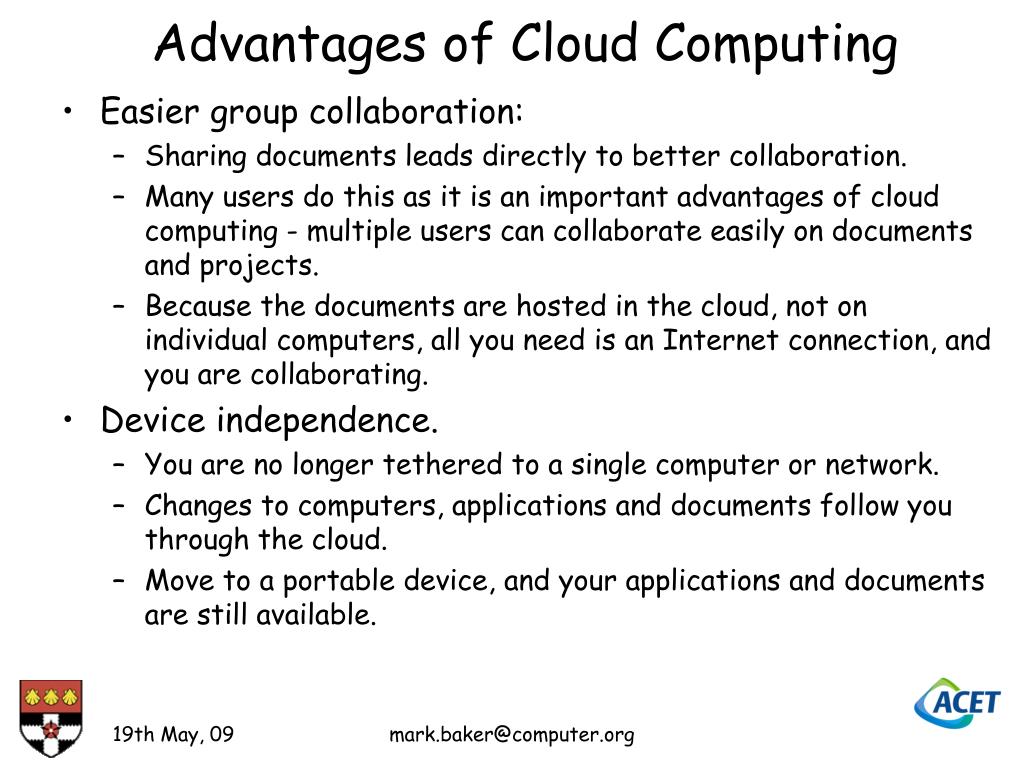 Advantages of Cloud Computing

• Easier group collaboration:
– Sharing documents leads directly to better collaboration.
– Many users do this as it is an important advantages of cloud computing - multiple users can collaborate easily on documents and projects.
– Because the documents are hosted in the cloud, not on individual computers, all you need is an Internet connection, and you are collaborating.

• Device independence.
– You are no longer tethered to a single computer or network.
– Changes to computers, applications and documents follow you through the cloud.
– Move to a portable device, and your applications and documents are still available.

19th May, 09

mark.baker@computer.org

ACET